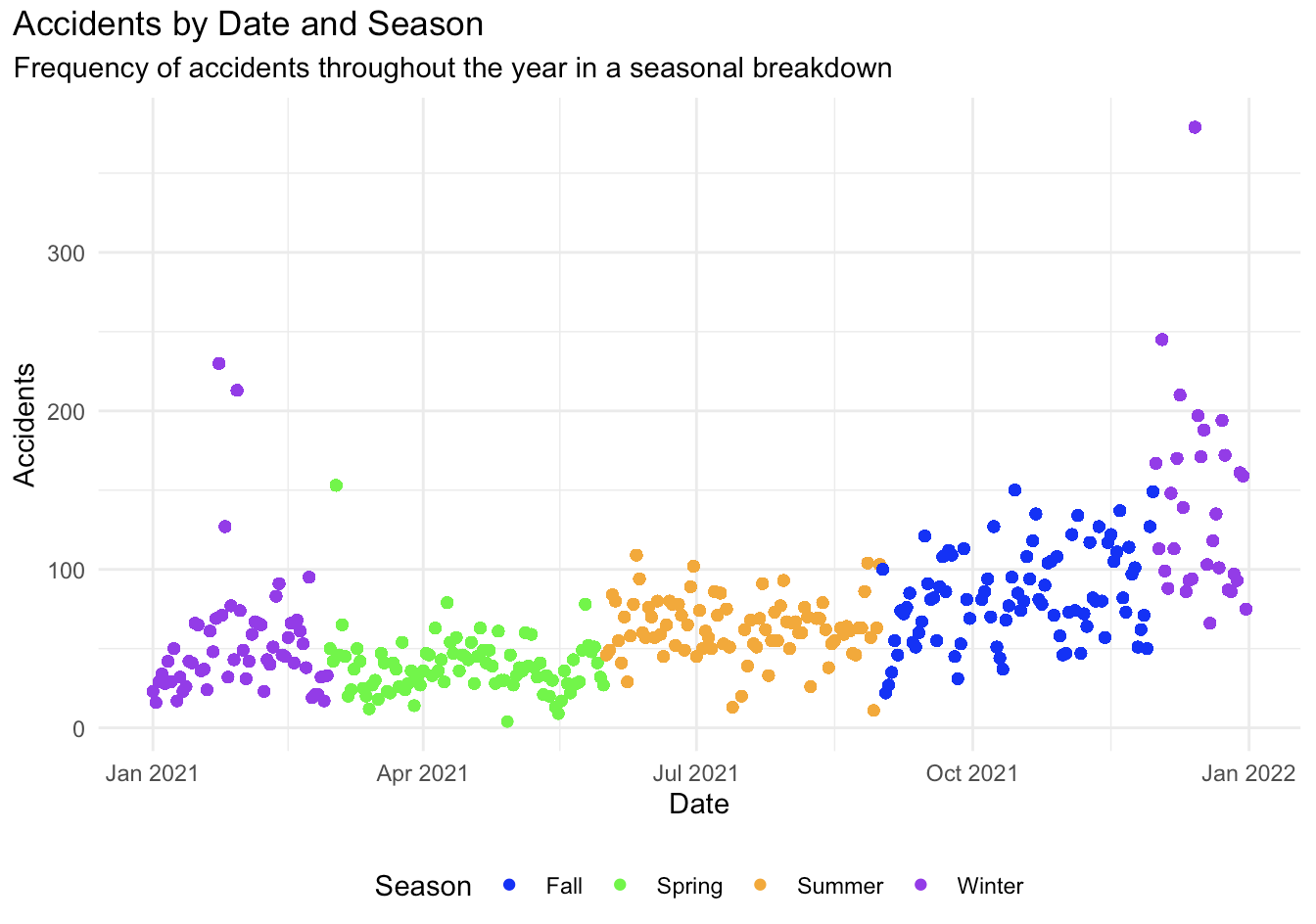 Accidents by Date and Season
Frequency of accidents throughout the year in a seasonal breakdown

Accidents
300
200
100
0

Jan 2021
Apr 2021
Jul 2021
Oct 2021
Jan 2022
Date

Season
Fall
Spring
Summer
Winter